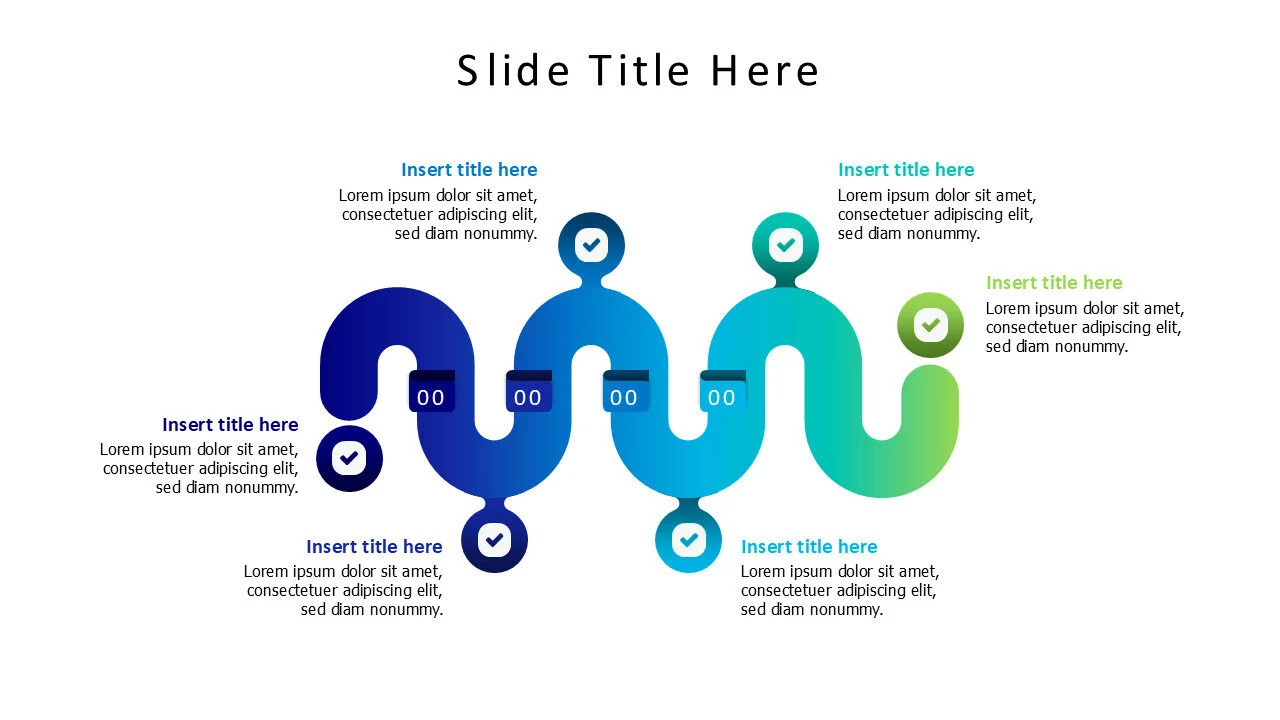 Slide Title Here

Insert title here
Lorem ipsum dolor sit amet, consectetuer adipiscing elit, sed diam nonummy.

Insert title here
Lorem ipsum dolor sit amet, consectetuer adipiscing elit, sed diam nonummy.

Insert title here
Lorem ipsum dolor sit amet, consectetuer adipiscing elit, sed diam nonummy.

00

00

00

00

Insert title here
Lorem ipsum dolor sit amet, consectetuer adipiscing elit, sed diam nonummy.

Insert title here
Lorem ipsum dolor sit amet, consectetuer adipiscing elit, sed diam nonummy.

Insert title here
Lorem ipsum dolor sit amet, consectetuer adipiscing elit, sed diam nonummy.